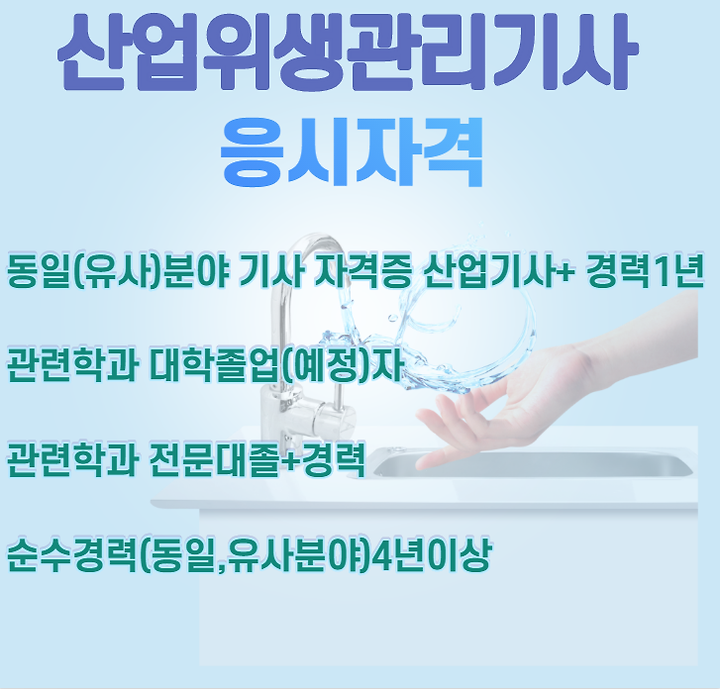 산업위생관리기사
응시자격

동일(유사)분야 기사 자격증 산업기사+ 경력1년

관련학과 대학졸업(예정)자

관련학과 전문대졸+경력

순수경력(동일,유사분야)4년이상